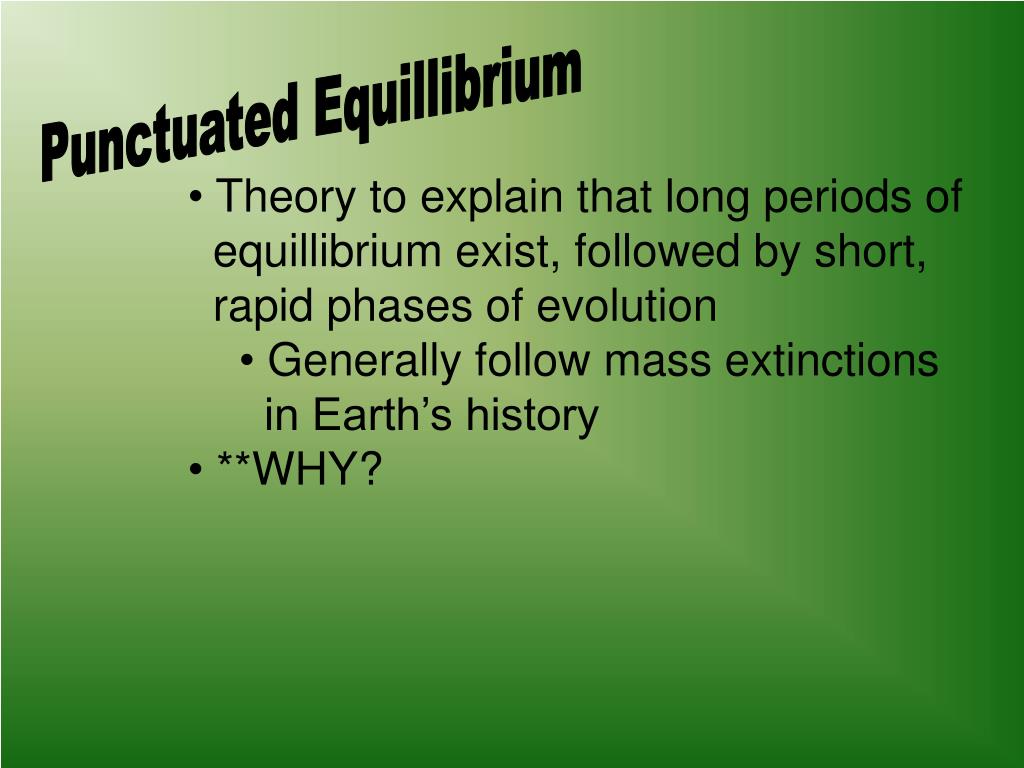 Punctuated Equillibrium

• Theory to explain that long periods of equillibrium exist, followed by short, rapid phases of evolution

• Generally follow mass extinctions in Earth's history

• **WHY?